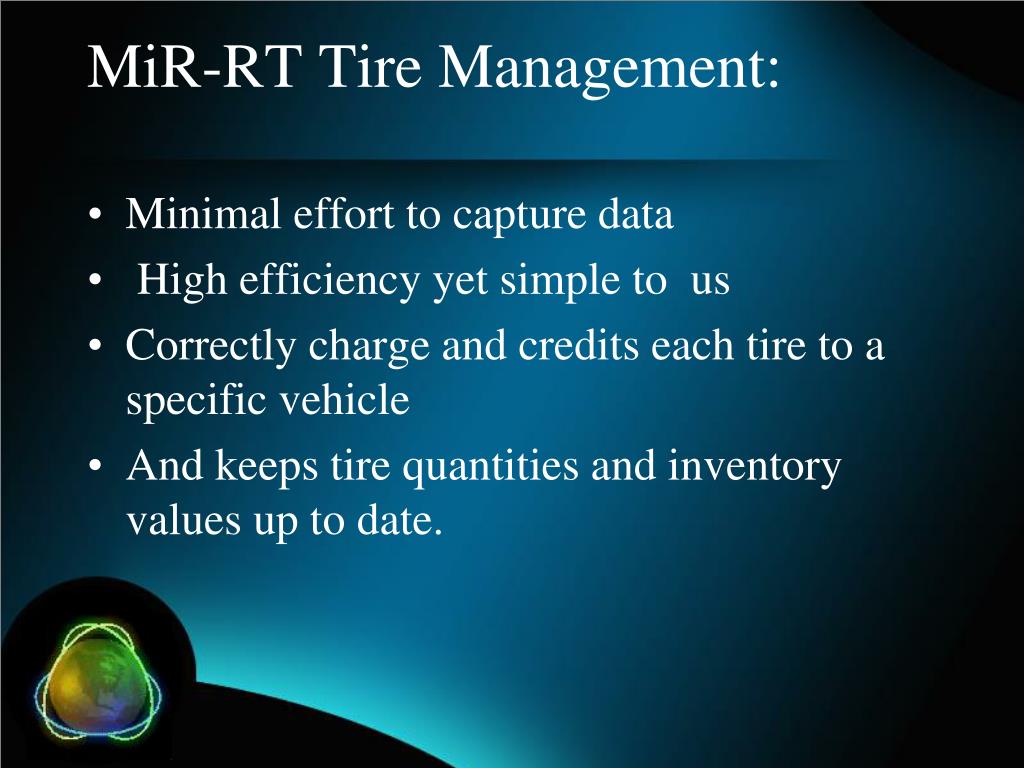 MiR-RT Tire Management:

• Minimal effort to capture data
• High efficiency yet simple to us
• Correctly charge and credits each tire to a specific vehicle
• And keeps tire quantities and inventory values up to date.